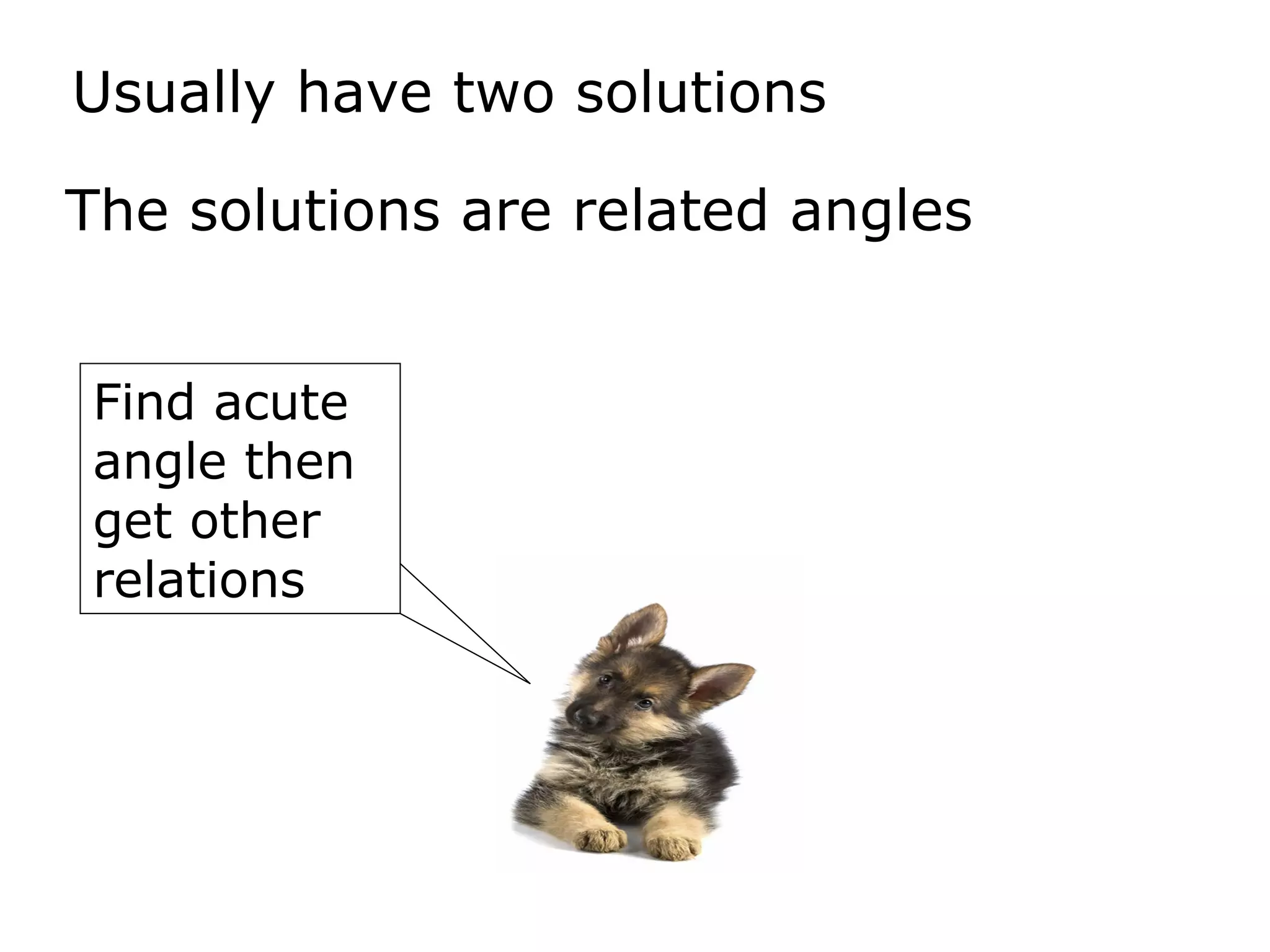 Usually have two solutions

The solutions are related angles

Find acute angle then get other relations